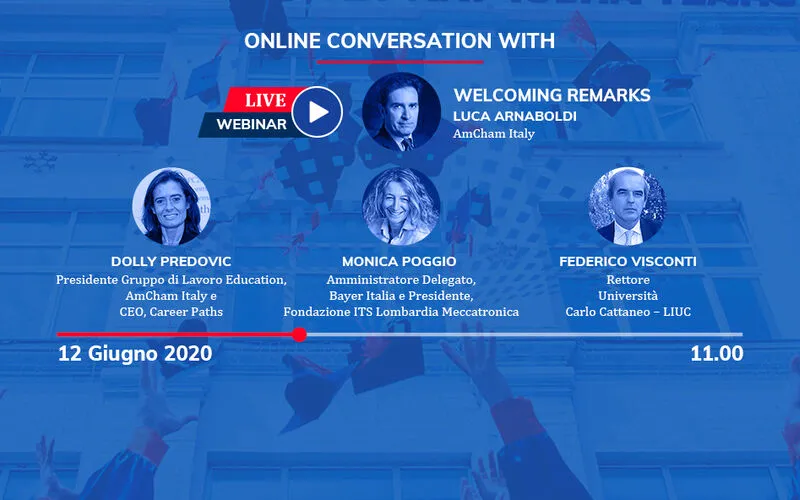 ONLINE CONVERSATION WITH

LIVE
WEBINAR

WELCOMING REMARKS
LUCA ARNABOLDI
AmCham Italy

DOLLY PREDOVIC
Presidente Gruppo di Lavoro Education, AmCham Italy e CEO, Career Paths

MONICA POGGIO
Amministratore Delegato, Bayer Italia e Presidente, Fondazione ITS Lombardia Meccatronica

FEDERICO VISCONTI
Rettore
Università
Carlo Cattaneo – LIUC

12 Giugno 2020

11.00